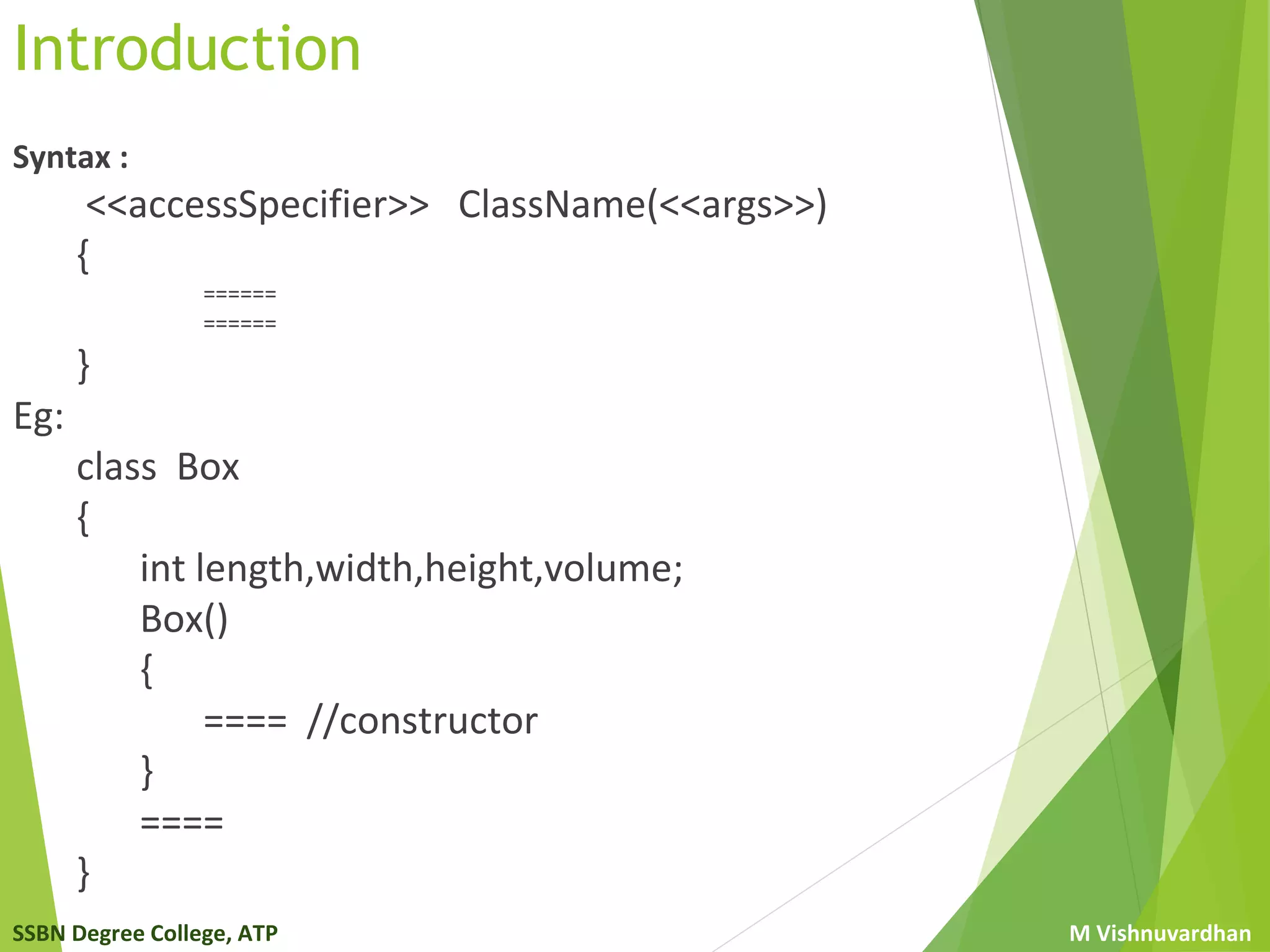 Introduction

Syntax :

<<accessSpecifier>>   ClassName(<<args>>)
{
======
======
}

Eg:

class  Box
{
int length,width,height,volume;
Box()
{
====  //constructor
}
====
}

SSBN Degree College, ATP

M Vishnuvardhan